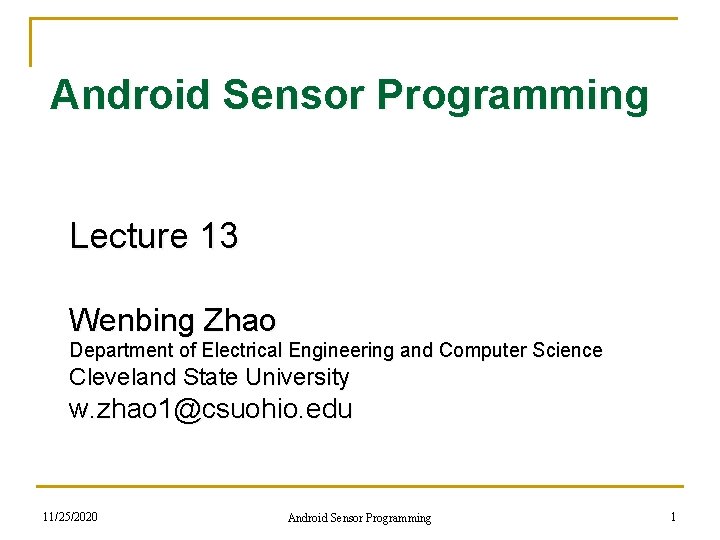 Android Sensor Programming

Lecture 13

Wenbing Zhao
Department of Electrical Engineering and Computer Science
Cleveland State University
w.zhao1@csuohio.edu

11/25/2020

Android Sensor Programming

1